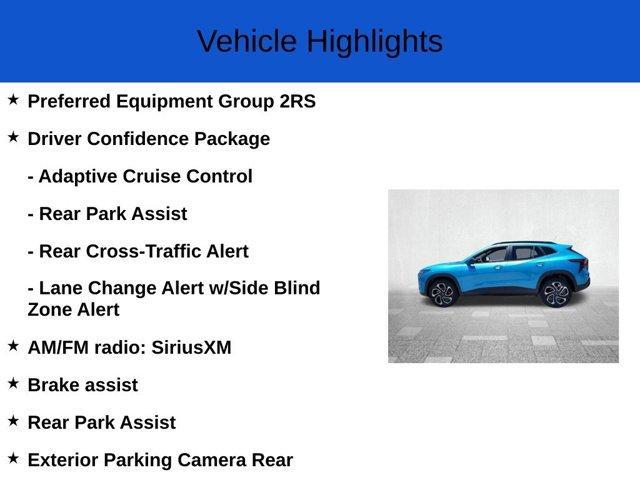 Vehicle Highlights

★ Preferred Equipment Group 2RS

★ Driver Confidence Package

- Adaptive Cruise Control

- Rear Park Assist

- Rear Cross-Traffic Alert

- Lane Change Alert w/Side Blind Zone Alert

★ AM/FM radio: SiriusXM

★ Brake assist

★ Rear Park Assist

★ Exterior Parking Camera Rear